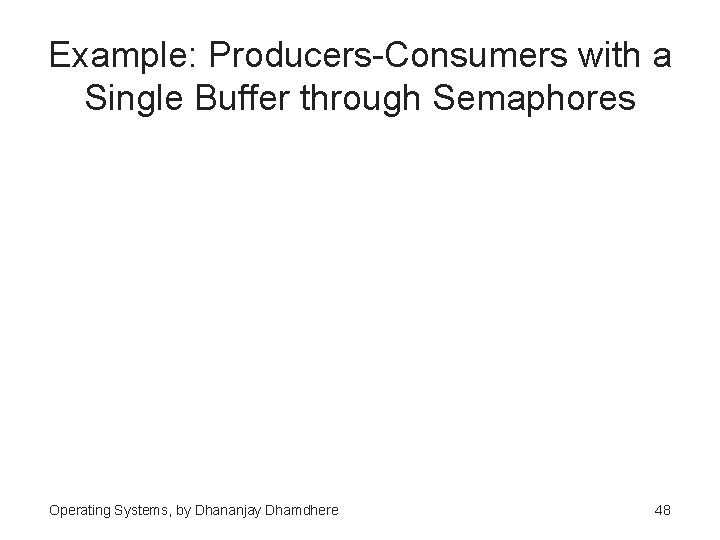 Example: Producers-Consumers with a Single Buffer through Semaphores

Operating Systems, by Dhananjay Dhamdhere

48